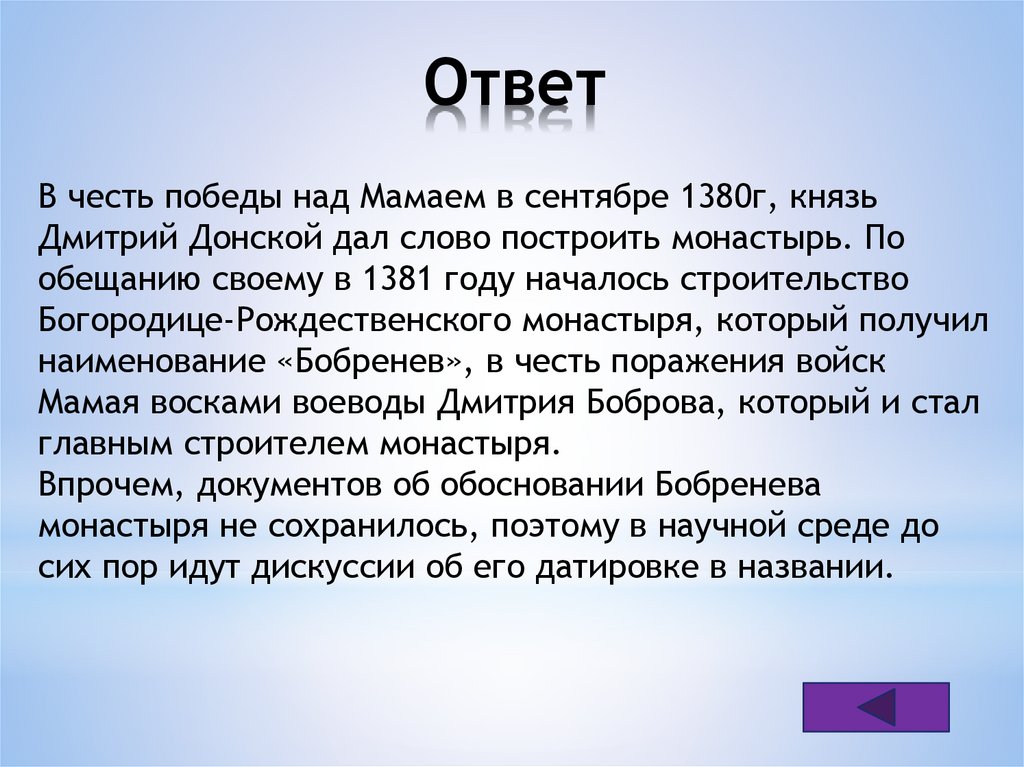 Ответ

В честь победы над Мамаем в сентябре 1380г, князь Дмитрий Донской дал слово построить монастырь. По обещанию своему в 1381 году началось строительство Богородице-Рождественского монастыря, который получил наименование «Бобренев», в честь поражения войск Мамая восками воеводы Дмитрия Боброва, который и стал главным строителем монастыря.
Впрочем, документов об обосновании Бобренева монастыря не сохранилось, поэтому в научной среде до сих пор идут дискуссии об его датировке в названии.